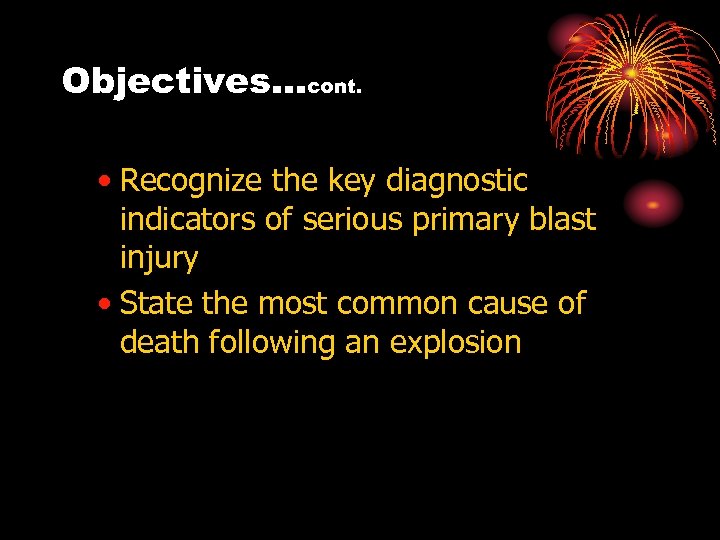 Objectives…cont.

• Recognize the key diagnostic indicators of serious primary blast injury
• State the most common cause of death following an explosion